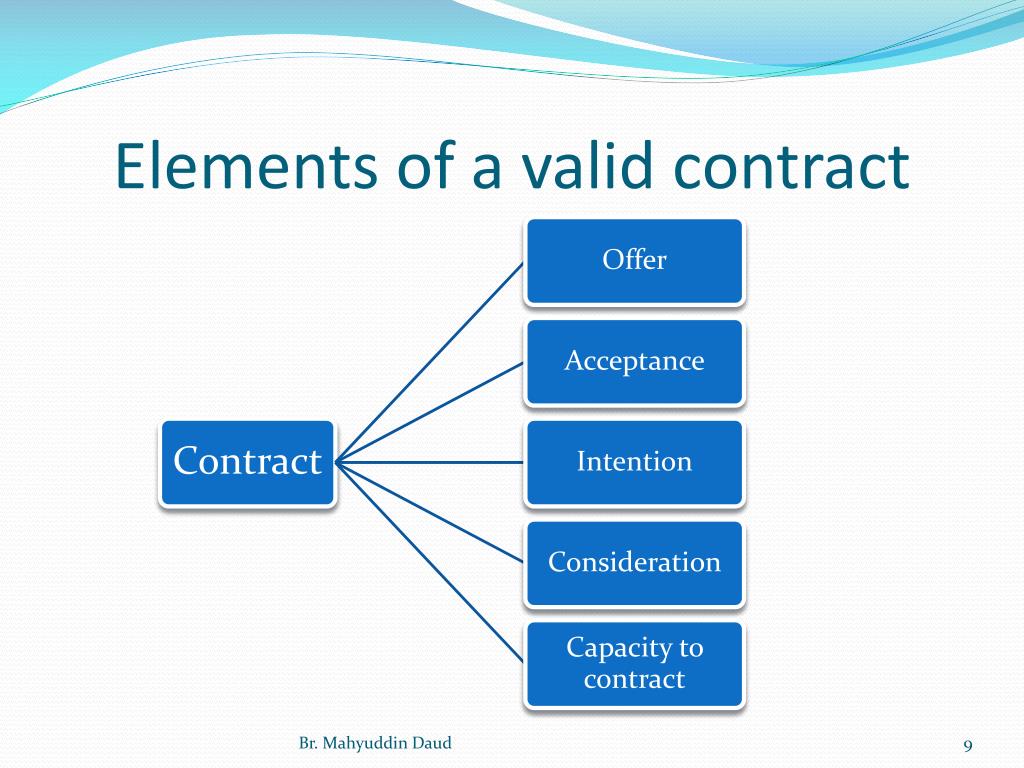 Elements of a valid contract

Contract

Offer

Acceptance

Intention

Consideration

Capacity to contract

Br. Mahyuddin Daud

9